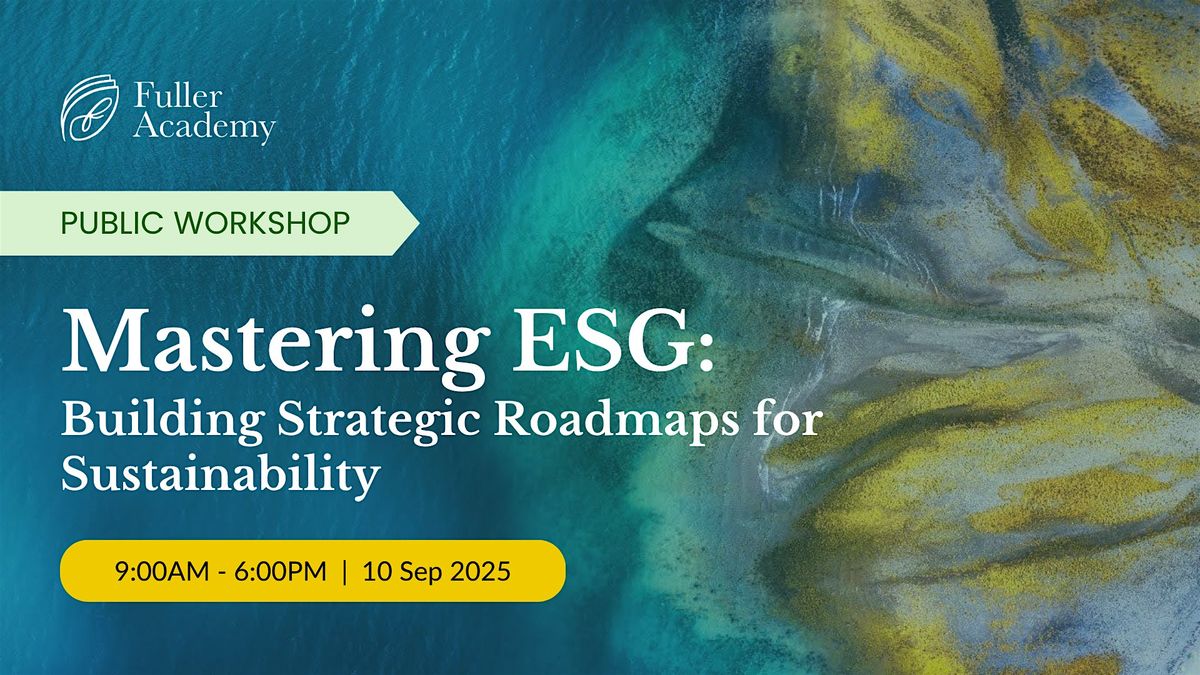 Fuller Academy

PUBLIC WORKSHOP

Mastering ESG:
Building Strategic Roadmaps for Sustainability

9:00AM - 6:00PM | 10 Sep 2025